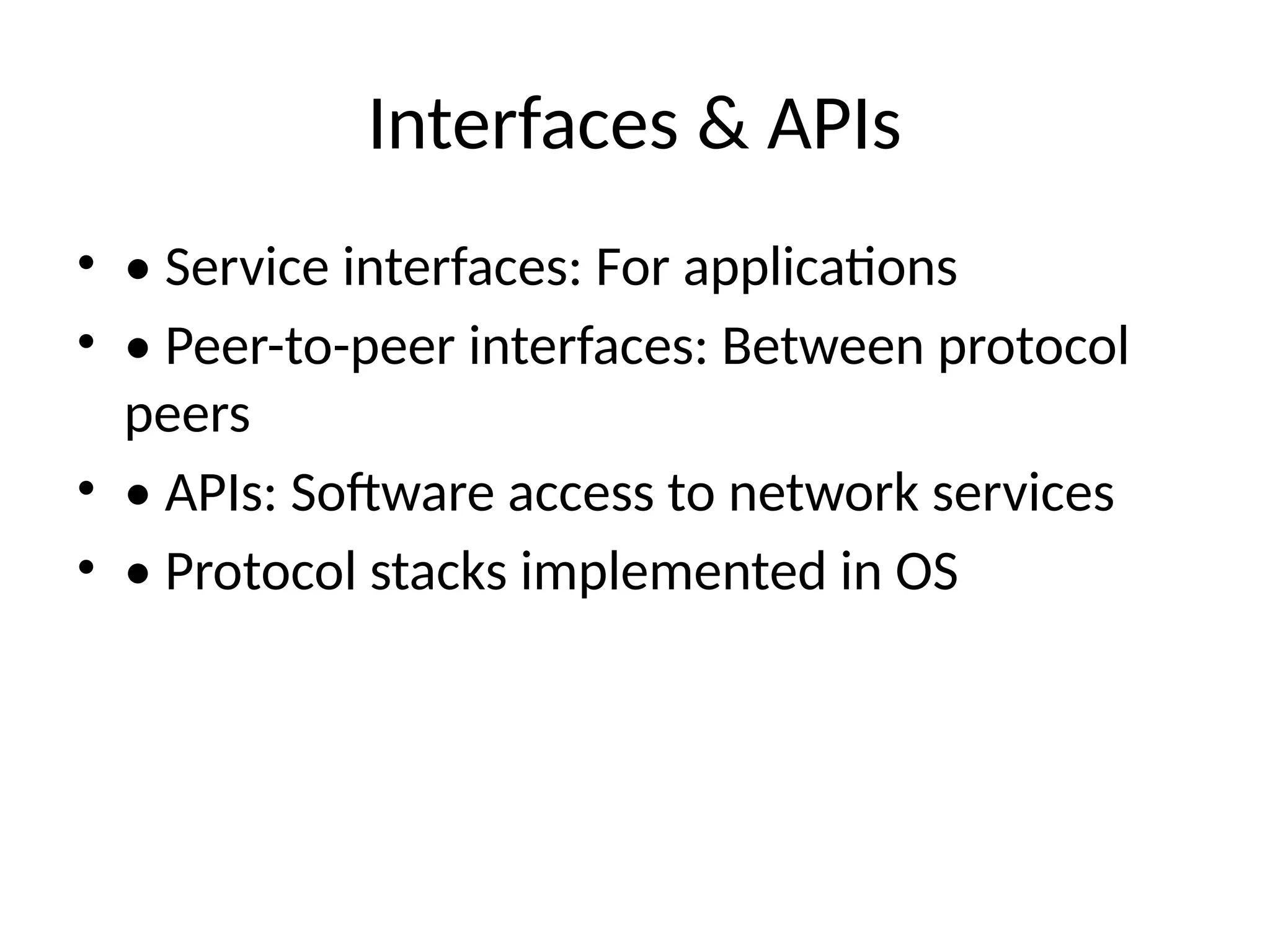 Interfaces & APIs

• • Service interfaces: For applications
• • Peer-to-peer interfaces: Between protocol peers
• • APIs: Software access to network services
• • Protocol stacks implemented in OS